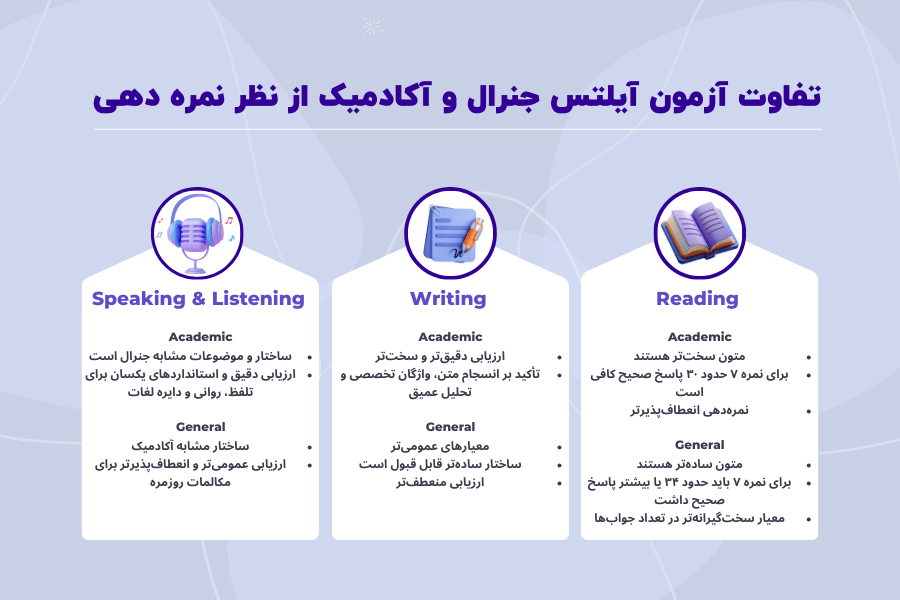 تفاوت آزمون آیلتس جنرال و آکادمیک از نظر نمره دهی

Reading

Academic

- متون سخت‌تر هستند
- برای نمره ۷ حدود ۳۰ پاسخ صحیح کافی است
- نمره‌دهی انعطاف‌پذیرتر

General

- متون ساده‌تر هستند
- برای نمره ۷ باید حدود ۳۴ یا بیشتر پاسخ صحیح داشت
- معیار سخت‌گیرانه‌تر در تعداد جواب‌ها

Writing

Academic

- ارزیابی دقیق‌تر و سخت‌تر
- تأکید بر انسجام متن، واژگان تخصصی و تحلیل عمیق

General

- معیارهای عمومی‌تر
- ساختار ساده‌تر قابل قبول است
- ارزیابی منعطف‌تر

Speaking & Listening

Academic

- ساختار و موضوعات مشابه جنرال است
- ارزیابی دقیق و استانداردهای یکسان برای تلفظ، روانی و دایره لغات

General

- ساختار مشابه آکادمیک
- ارزیابی عمومی‌تر و انعطاف‌پذیرتر برای مکالمات روزمره